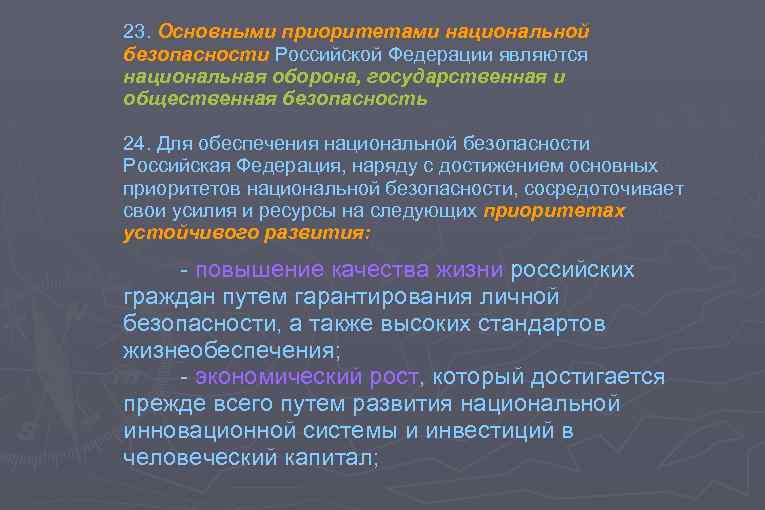 23. Основными приоритетами национальной безопасности Российской Федерации являются национальная оборона, государственная и общественная безопасность

24. Для обеспечения национальной безопасности Российская Федерация, наряду с достижением основных приоритетов национальной безопасности, сосредоточивает свои усилия и ресурсы на следующих приоритетах устойчивого развития:

- повышение качества жизни российских граждан путем гарантирования личной безопасности, а также высоких стандартов жизнеобеспечения;

- экономический рост, который достигается прежде всего путем развития национальной инновационной системы и инвестиций в человеческий капитал;